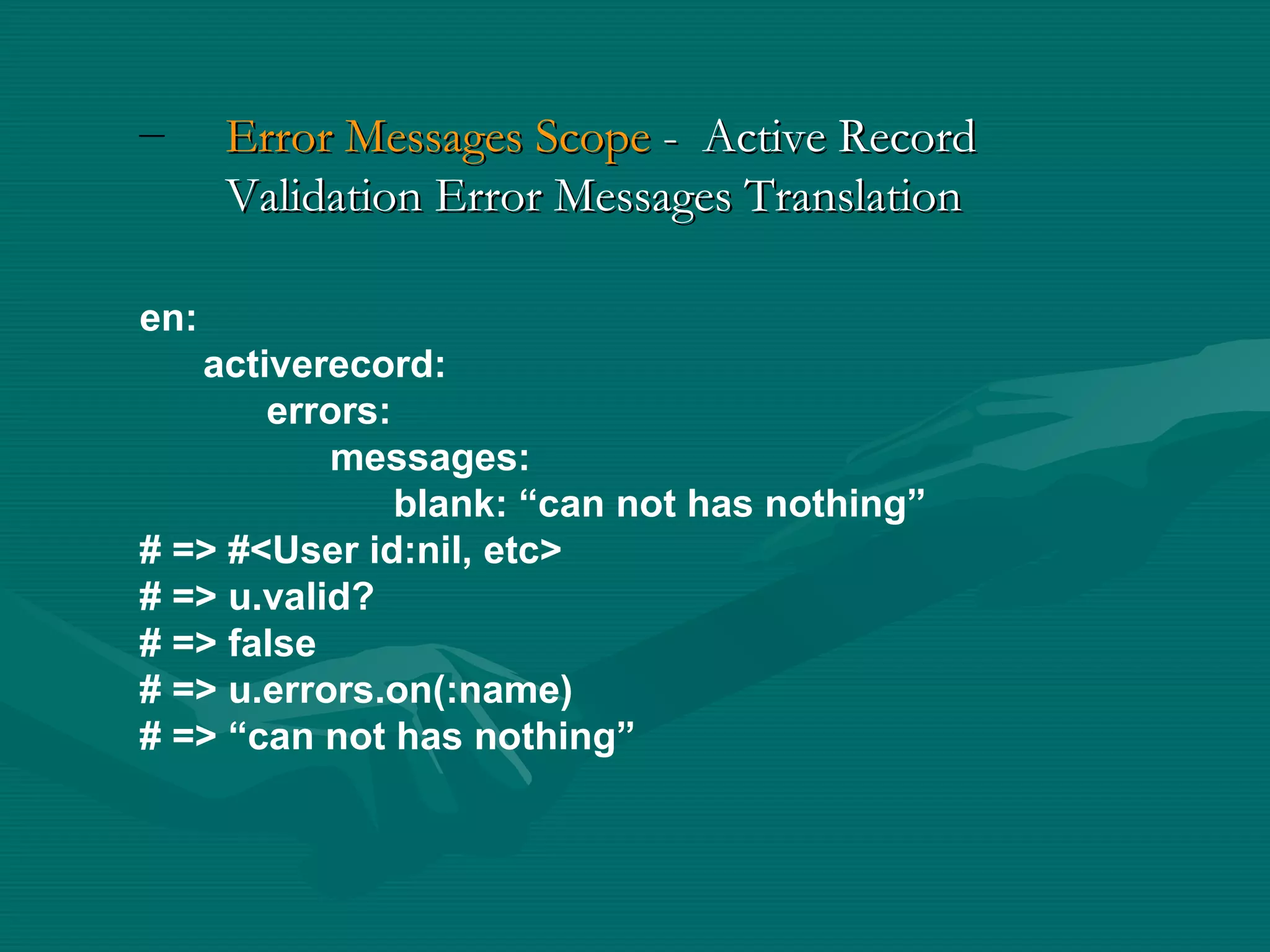 – Error Messages Scope - Active Record Validation Error Messages Translation

en:
activerecord:
errors:
messages:
blank: “can not has nothing”
# => #<User id:nil, etc>
# => u.valid?
# => false
# => u.errors.on(:name)
# => “can not has nothing”